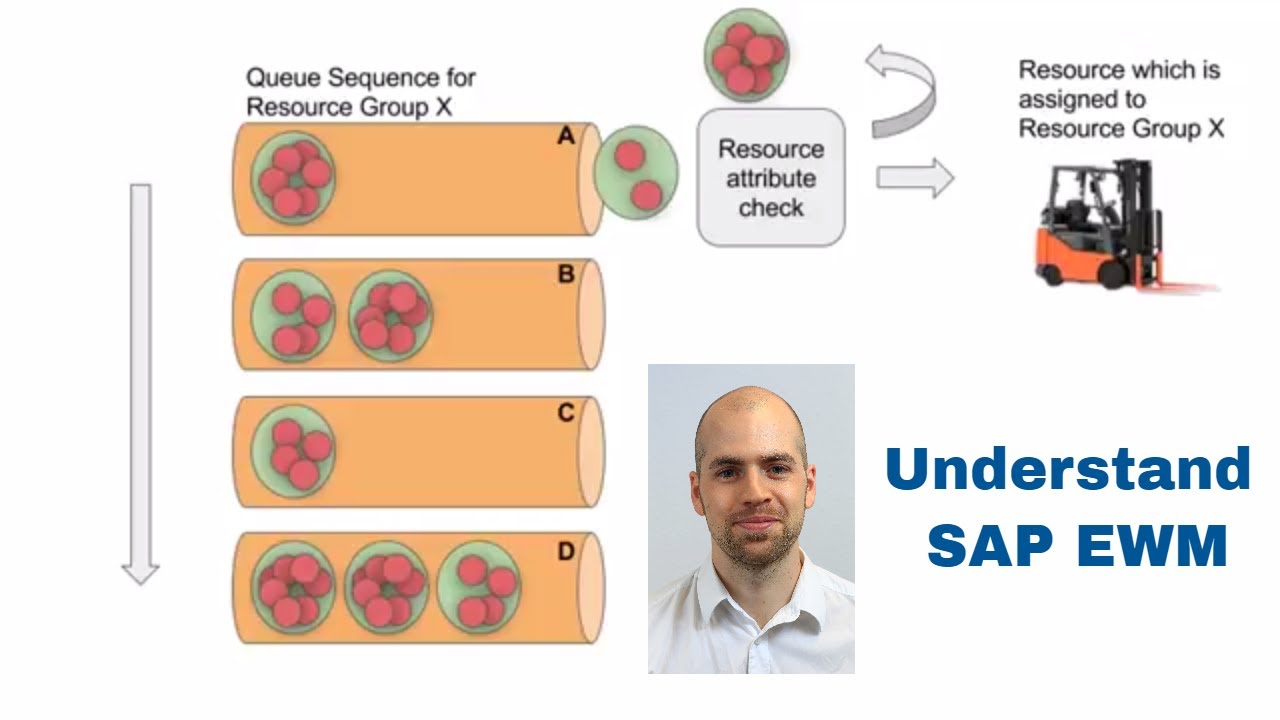 Queue Sequence for Resource Group X

A

B

C

D

Resource attribute check

Resource which is assigned to Resource Group X

Understand SAP EWM